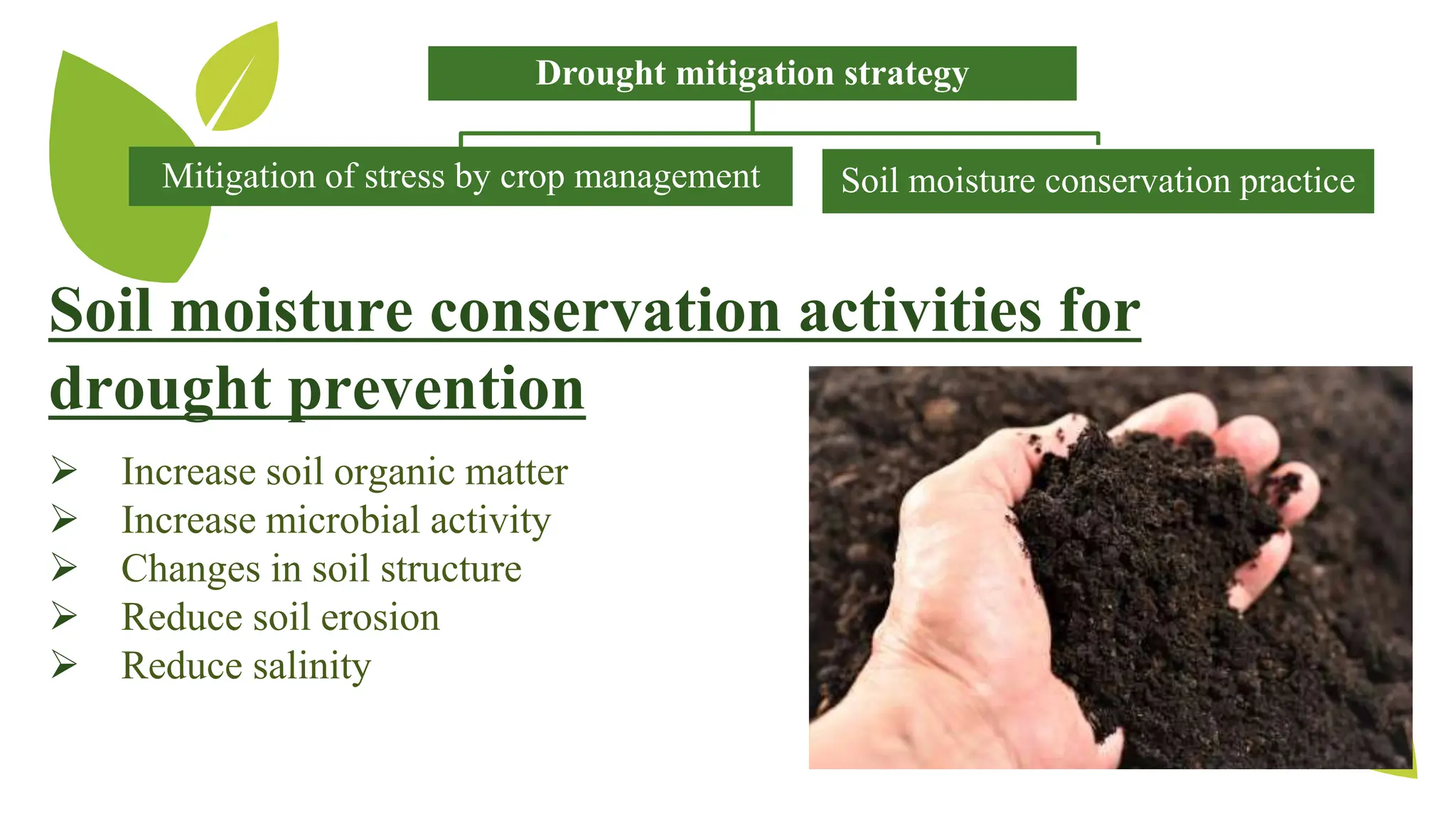 Drought mitigation strategy

Mitigation of stress by crop management

Soil moisture conservation practice

Soil moisture conservation activities for drought prevention

➢ Increase soil organic matter
➢ Increase microbial activity
➢ Changes in soil structure
➢ Reduce soil erosion
➢ Reduce salinity